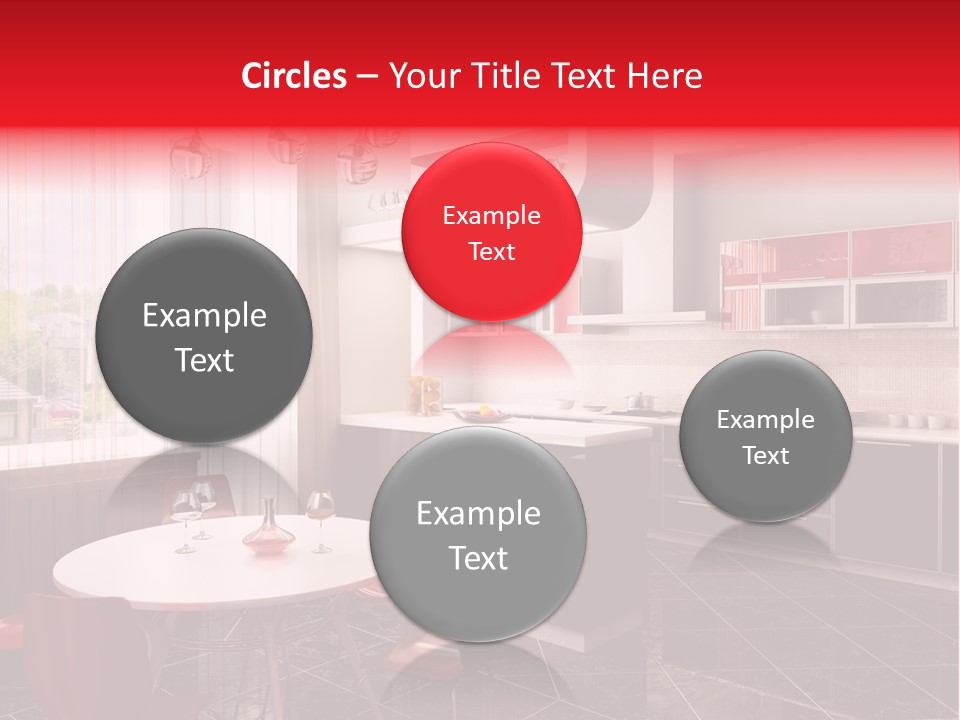 Circles – Your Title Text Here

Example Text

Example Text

Example Text

Example Text